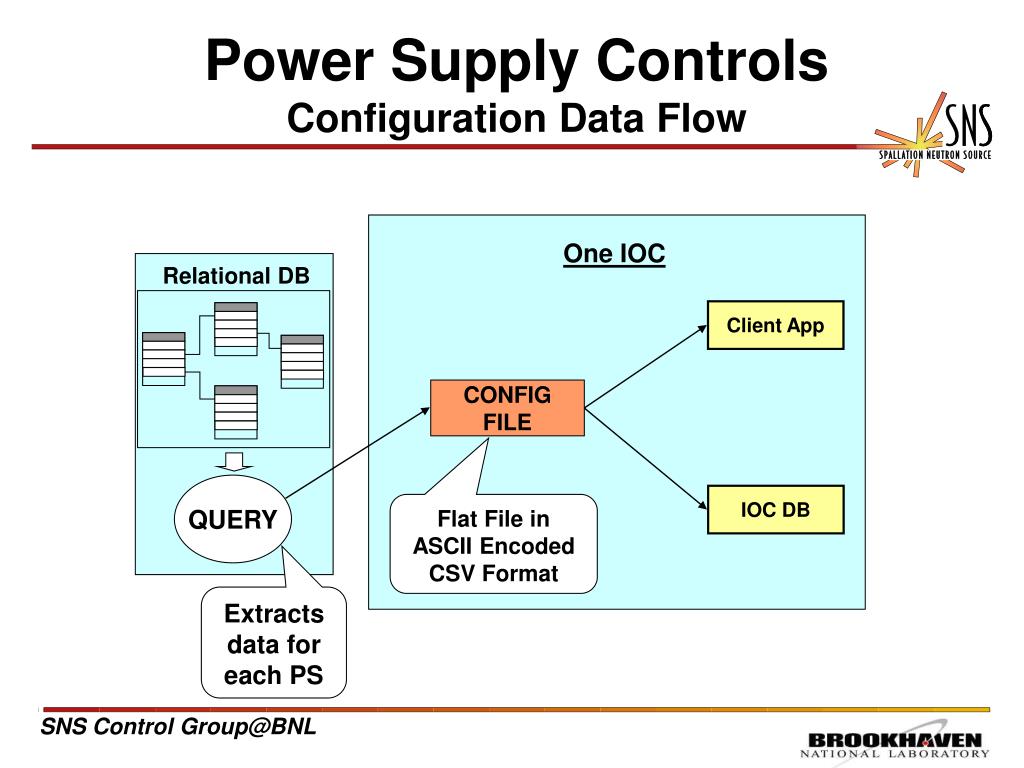 Power Supply Controls
Configuration Data Flow

SNS
SPALLATION NEUTRON SOURCE

Relational DB

QUERY

Extracts data for each PS

One IOC

CONFIG FILE

Flat File in ASCII Encoded CSV Format

Client App

IOC DB

SNS Control Group@BNL

BROOKHAVEN
NATIONAL LABORATORY